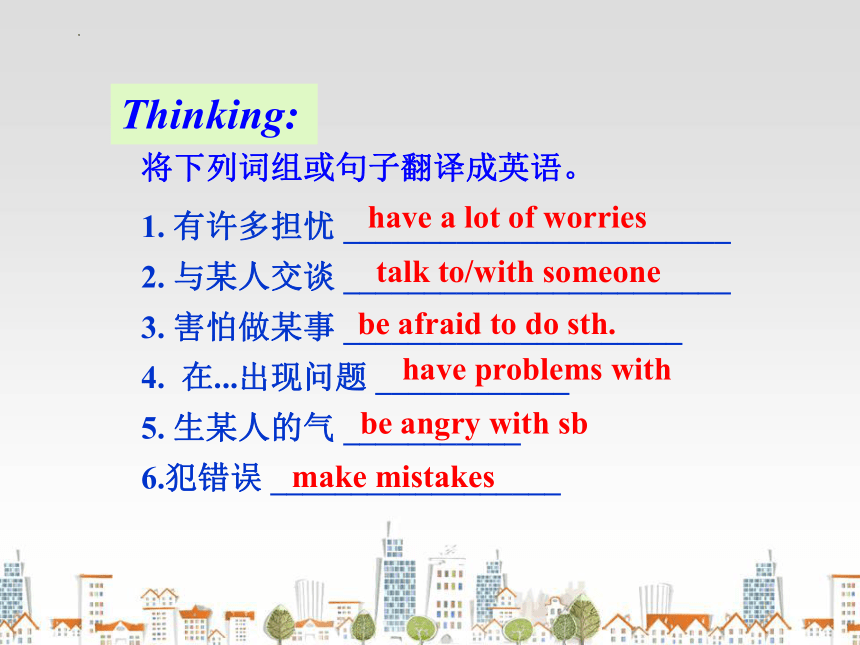 Thinking:
将下列词组或句子翻译成英语。

1. 有许多担忧 have a lot of worries
2. 与某人交谈 talk to/with someone
3. 害怕做某事 be afraid to do sth.
4. 在...出现问题 have problems with
5. 生某人的气 be angry with sb
6.犯错误 make mistakes